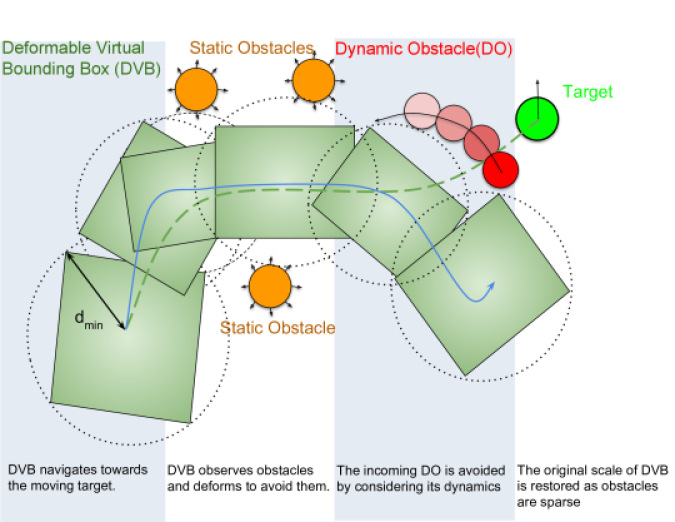 Deformable Virtual Bounding Box (DVB)

Static Obstacles

Dynamic Obstacle(DO)

Target

$d_{min}$

Static Obstacle

DVB navigates towards the moving target.

DVB observes obstacles and deforms to avoid them.

The incoming DO is avoided by considering its dynamics

The original scale of DVB is restored as obstacles are sparse